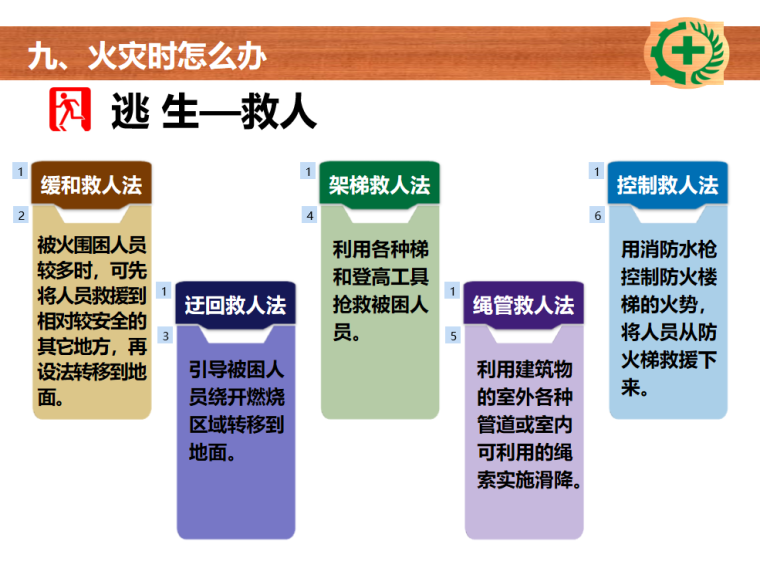 九、火灾时怎么办

逃 生—救人

1
缓和救人法
2
被火围困人员较多时，可先将人员救援到相对较安全的其它地方，再设法转移到地面。

1
迂回救人法
3
引导被困人员绕开燃烧区域转移到地面。

1
架梯救人法
4
利用各种梯和登高工具抢救被困人员。

1
绳管救人法
5
利用建筑物的室外各种管道或室内可利用的绳索实施滑降。

1
控制救人法
6
用消防水枪控制防火楼梯的火势，将人员从防火梯救援下来。